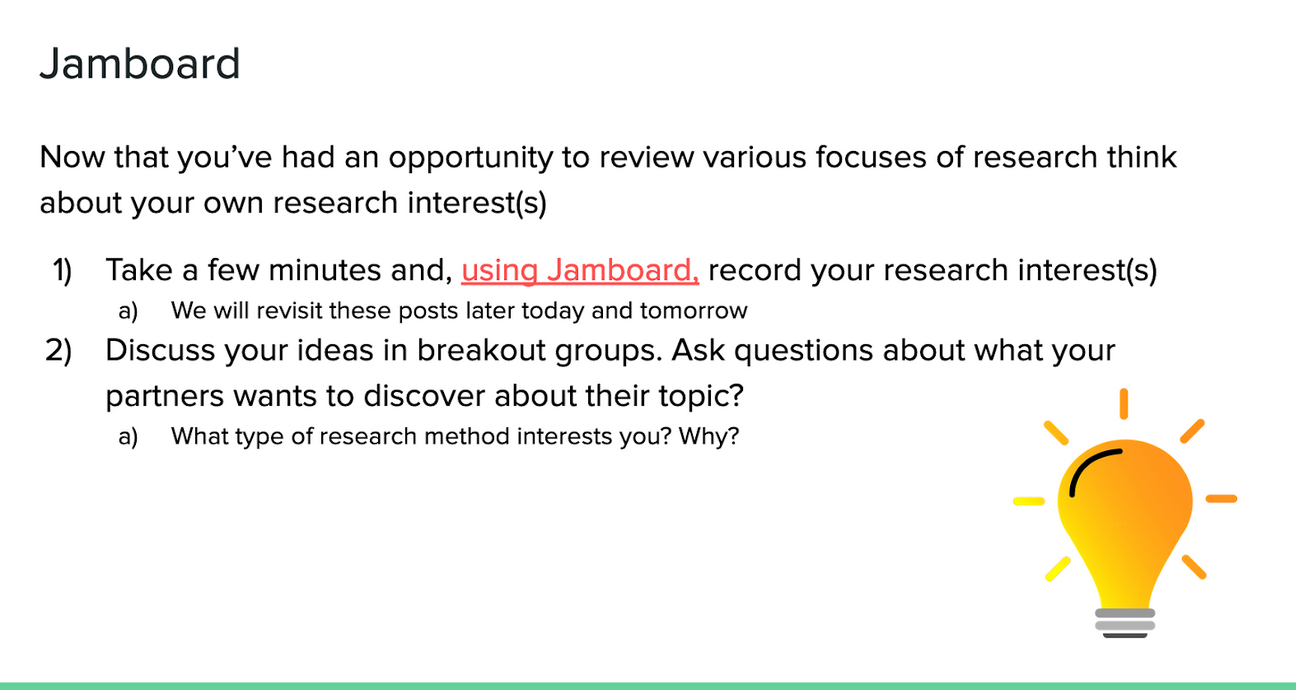 Jamboard

Now that you've had an opportunity to review various focuses of research think about your own research interest(s)

1) Take a few minutes and, using Jamboard, record your research interest(s)
a) We will revisit these posts later today and tomorrow
2) Discuss your ideas in breakout groups. Ask questions about what your partners wants to discover about their topic?
a) What type of research method interests you? Why?